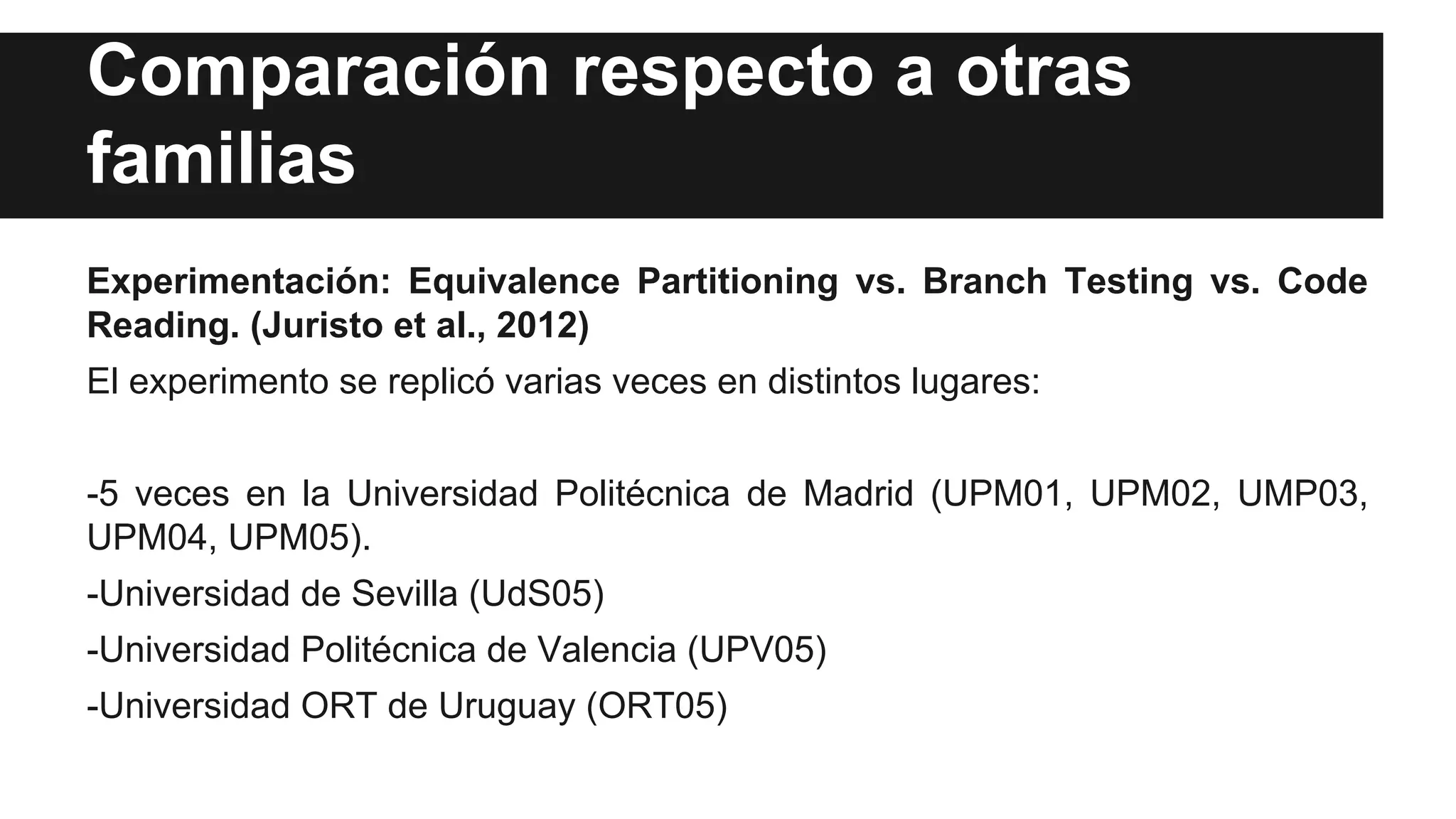 Comparación respecto a otras familias

Experimentación: Equivalence Partitioning vs. Branch Testing vs. Code Reading. (Juristo et al., 2012)

El experimento se replicó varias veces en distintos lugares:

-5 veces en la Universidad Politécnica de Madrid (UPM01, UPM02, UMP03, UPM04, UPM05).

-Universidad de Sevilla (UdS05)

-Universidad Politécnica de Valencia (UPV05)

-Universidad ORT de Uruguay (ORT05)